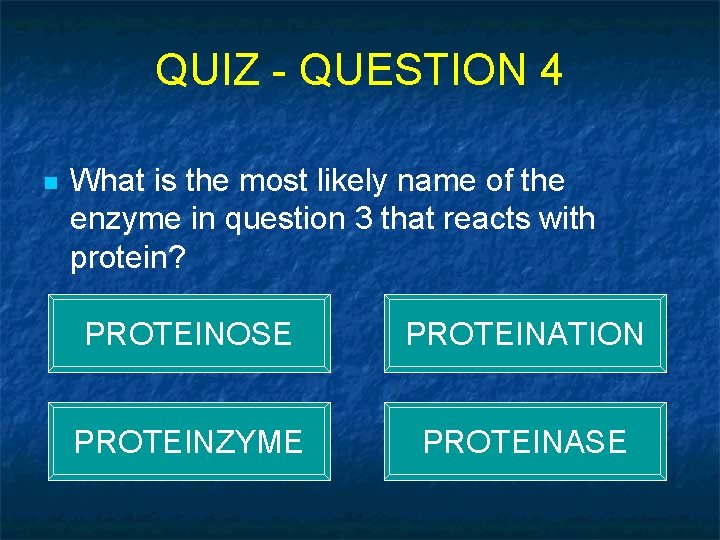 QUIZ - QUESTION 4

What is the most likely name of the enzyme in question 3 that reacts with protein?

PROTEINOSE

PROTEINATION

PROTEINZYME

PROTEINASE